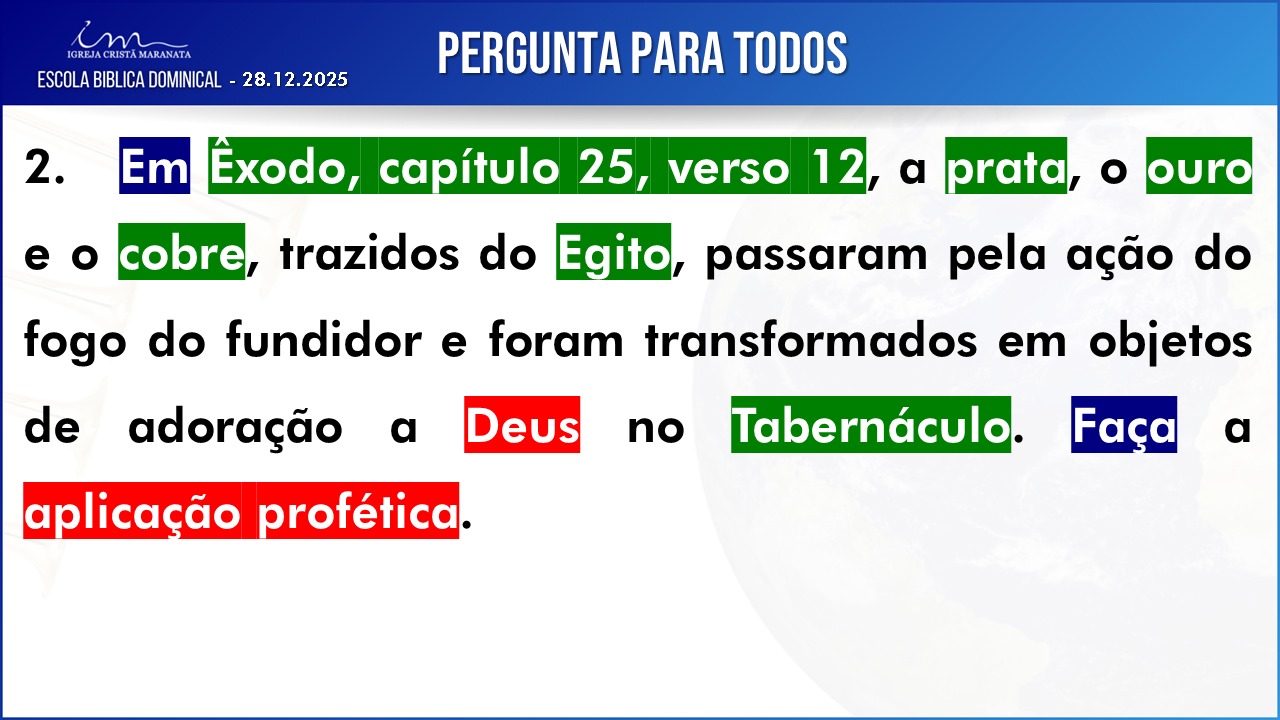 IGREJA CRISTÃ MARANATA
ESCOLA BIBLICA DOMINICAL - 28.12.2025

PERGUNTA PARA TODOS

2. Em Êxodo, capítulo 25, verso 12, a prata, o ouro e o cobre, trazidos do Egito, passaram pela ação do fogo do fundidor e foram transformados em objetos de adoração a Deus no Tabernáculo. Faça a aplicação profética.